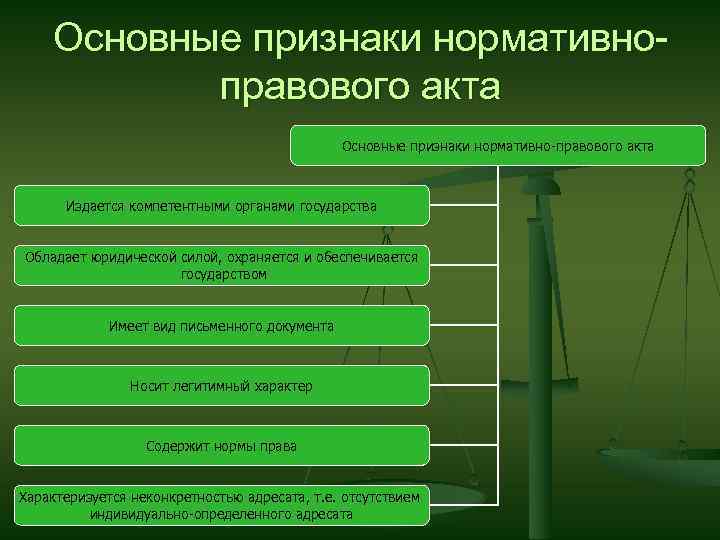 Основные признаки нормативно-правового акта

Основные признаки нормативно-правового акта

Издается компетентными органами государства

Обладает юридической силой, охраняется и обеспечивается государством

Имеет вид письменного документа

Носит легитимный характер

Содержит нормы права

Характеризуется неконкретностью адресата, т.е. отсутствием индивидуально-определенного адресата